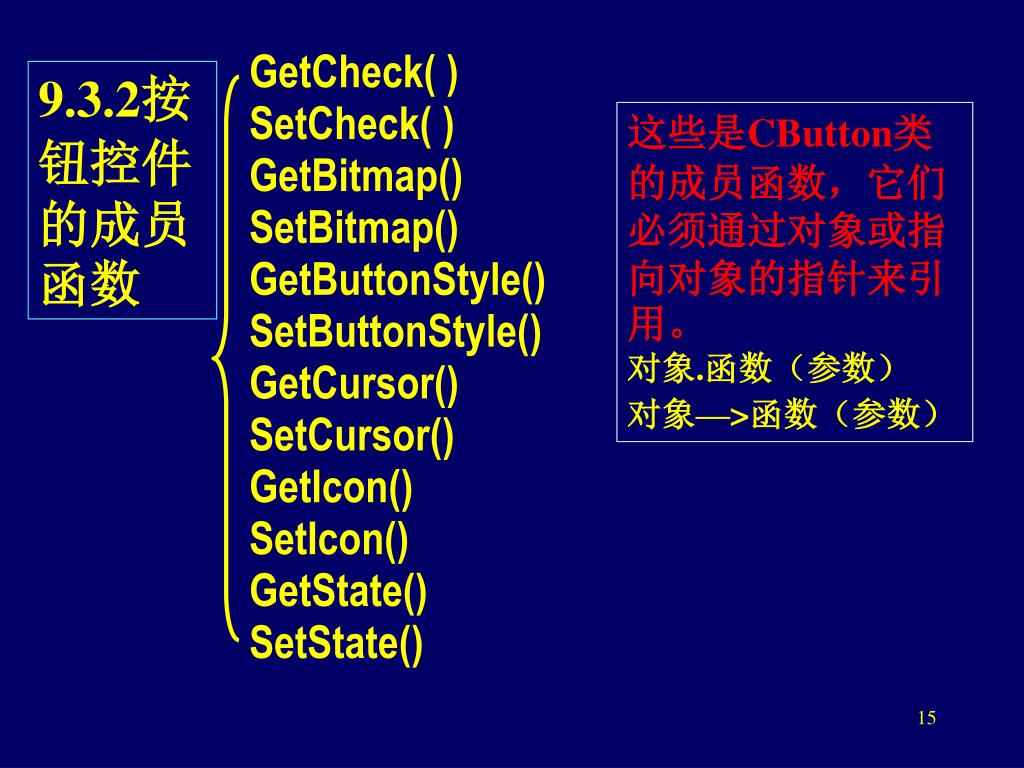 9.3.2按钮控件的成员函数

GetCheck( )
SetCheck( )
GetBitmap()
SetBitmap()
GetButtonStyle()
SetButtonStyle()
GetCursor()
SetCursor()
GetIcon()
SetIcon()
GetState()
SetState()

这些是CButton类的成员函数，它们必须通过对象或指向对象的指针来引用。
对象.函数（参数）
对象—>函数（参数）

15